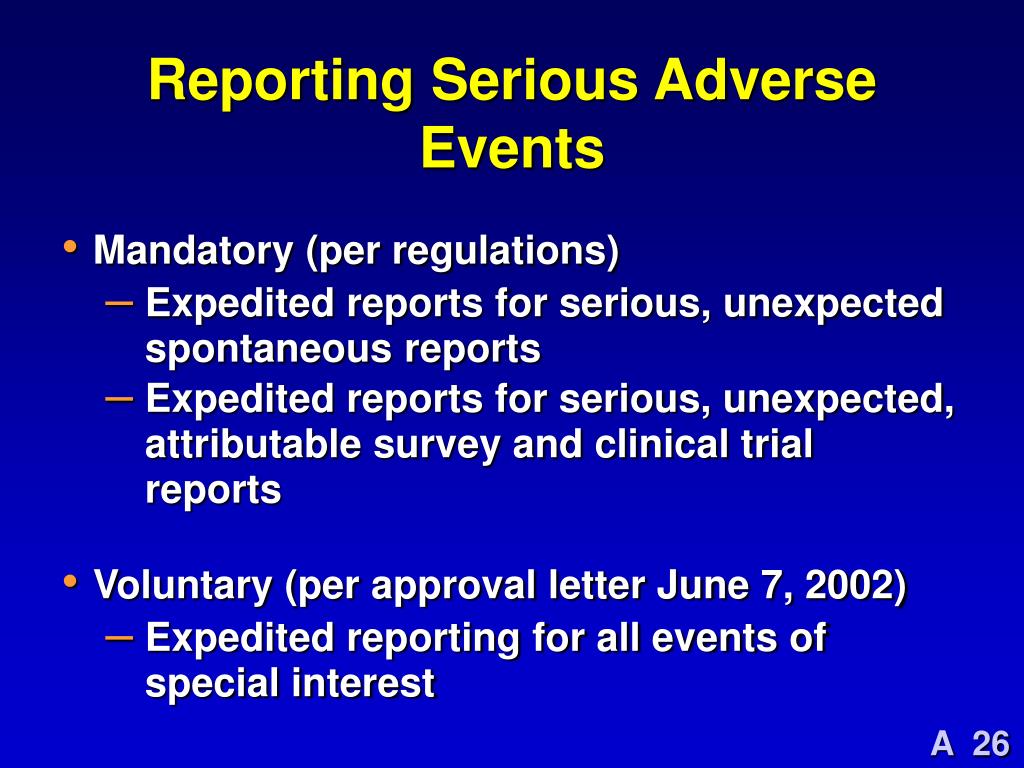 Reporting Serious Adverse Events

• Mandatory (per regulations)
  – Expedited reports for serious, unexpected spontaneous reports
  – Expedited reports for serious, unexpected, attributable survey and clinical trial reports

• Voluntary (per approval letter June 7, 2002)
  – Expedited reporting for all events of special interest

A 26